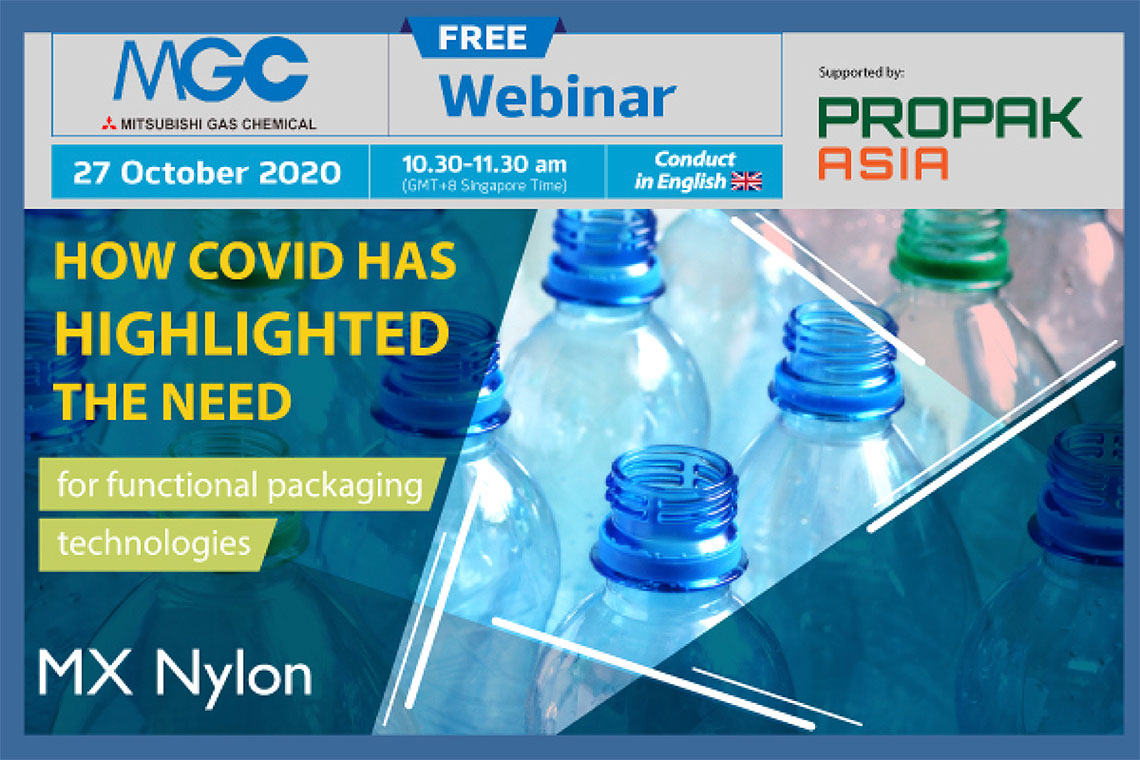 MGC
MITSUBISHI GAS CHEMICAL

FREE
Webinar

Supported by:
PROPAK
ASIA

27 October 2020

10.30-11.30 am
(GMT+8 Singapore Time)

Conduct in English

HOW COVID HAS HIGHLIGHTED THE NEED

for functional packaging technologies

MX Nylon